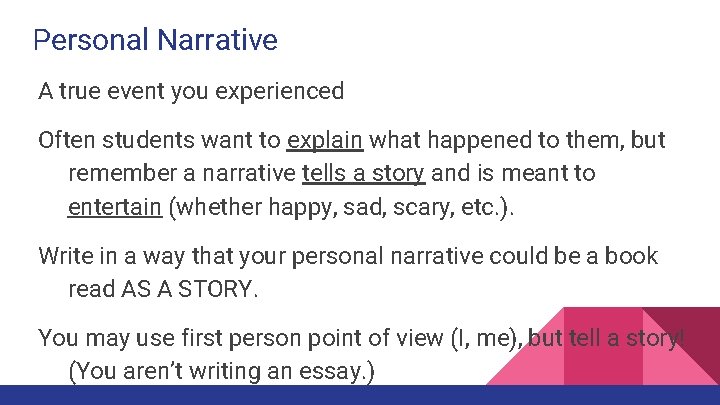 Personal Narrative

A true event you experienced

Often students want to explain what happened to them, but remember a narrative tells a story and is meant to entertain (whether happy, sad, scary, etc.).

Write in a way that your personal narrative could be a book read AS A STORY.

You may use first person point of view (I, me), but tell a story! (You aren't writing an essay.)